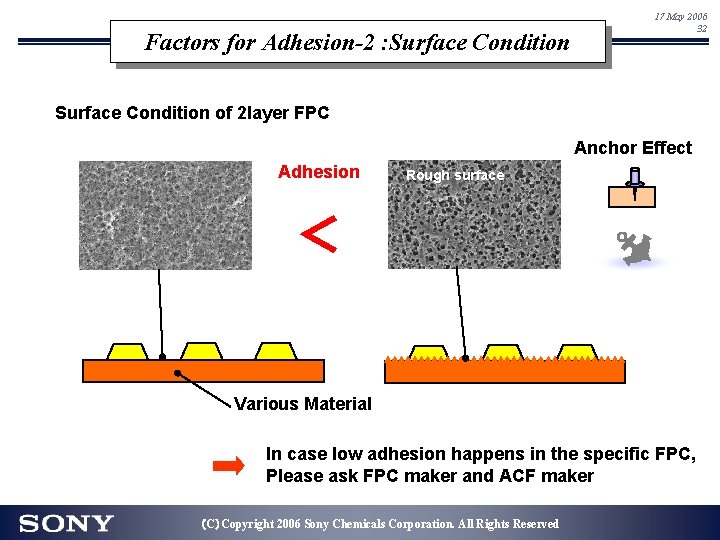 17 May 2006
32

Factors for Adhesion-2 :Surface Condition

Surface Condition of 2layer FPC

Anchor Effect

Adhesion

<

Rough surface

Various Material

In case low adhesion happens in the specific FPC, Please ask FPC maker and ACF maker

SONY

(C) Copyright 2006 Sony Chemicals Corporation. All Rights Reserved